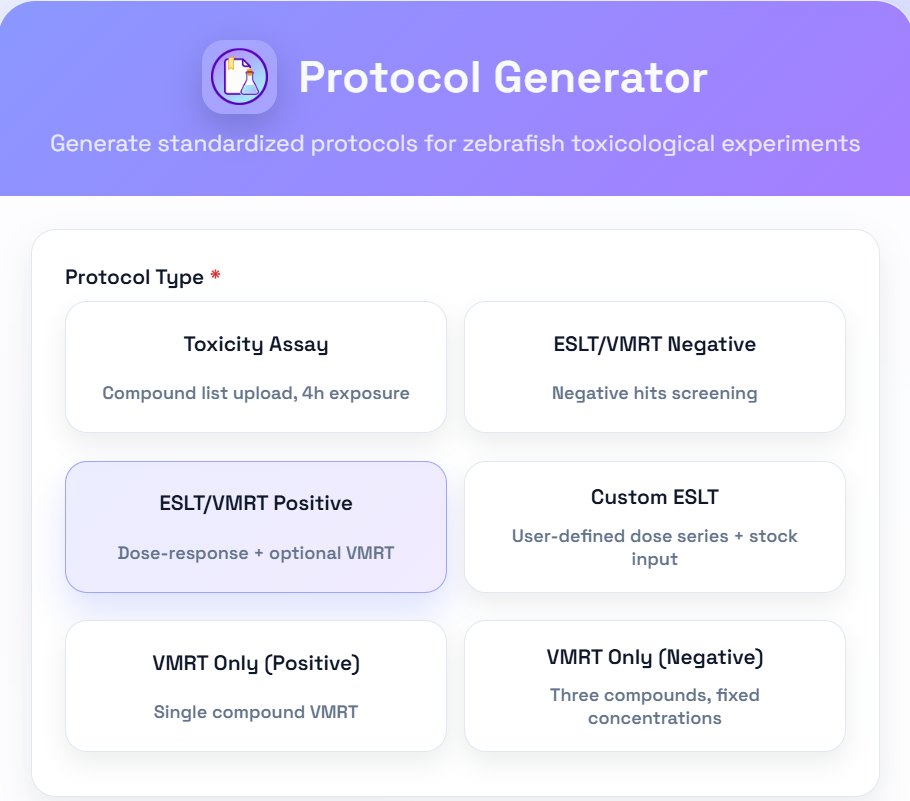 Protocol Generator

Generate standardized protocols for zebrafish toxicological experiments

Protocol Type *

Toxicity Assay

Compound list upload, 4h exposure

ESLT/VMRT Negative

Negative hits screening

ESLT/VMRT Positive

Dose-response + optional VMRT

Custom ESLT

User-defined dose series + stock input

VMRT Only (Positive)

Single compound VMRT

VMRT Only (Negative)

Three compounds, fixed concentrations